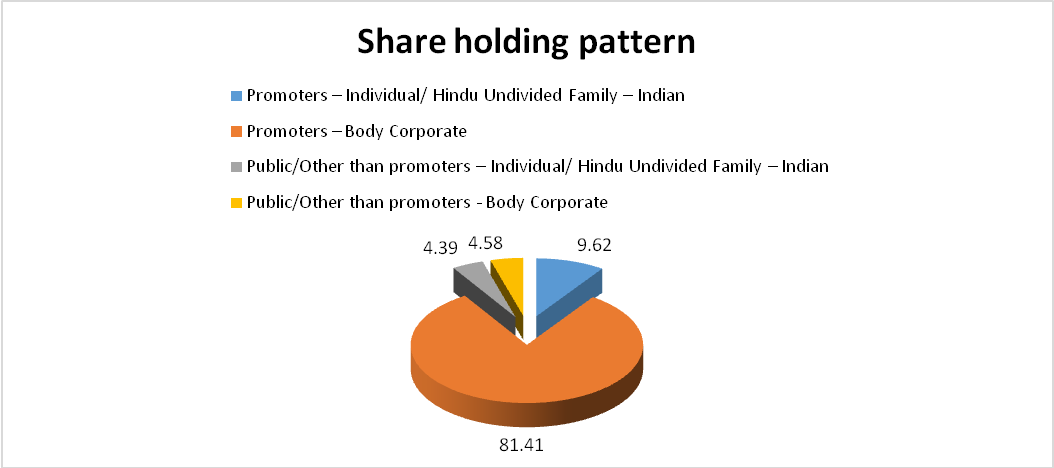 Share holding pattern

Promoters – Individual/ Hindu Undivided Family – Indian

Promoters – Body Corporate

Public/Other than promoters – Individual/ Hindu Undivided Family – Indian

Public/Other than promoters - Body Corporate

4.39

4.58

9.62

81.41